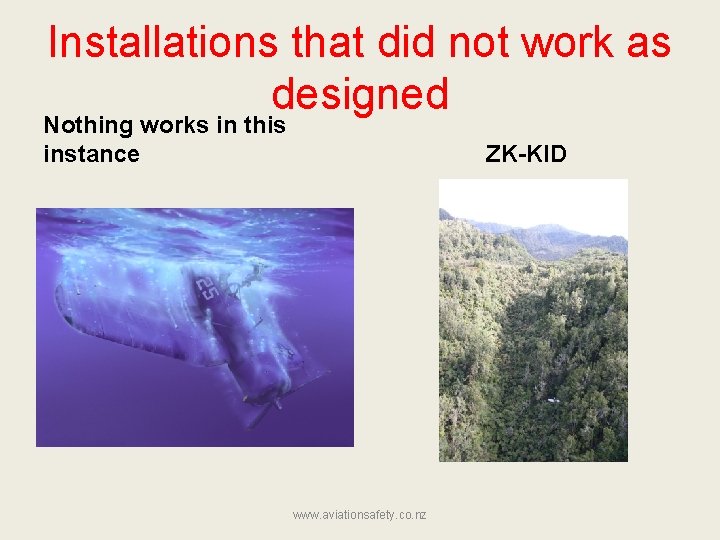 Installations that did not work as designed

Nothing works in this instance

ZK-KID

25

www.aviationsafety.co.nz